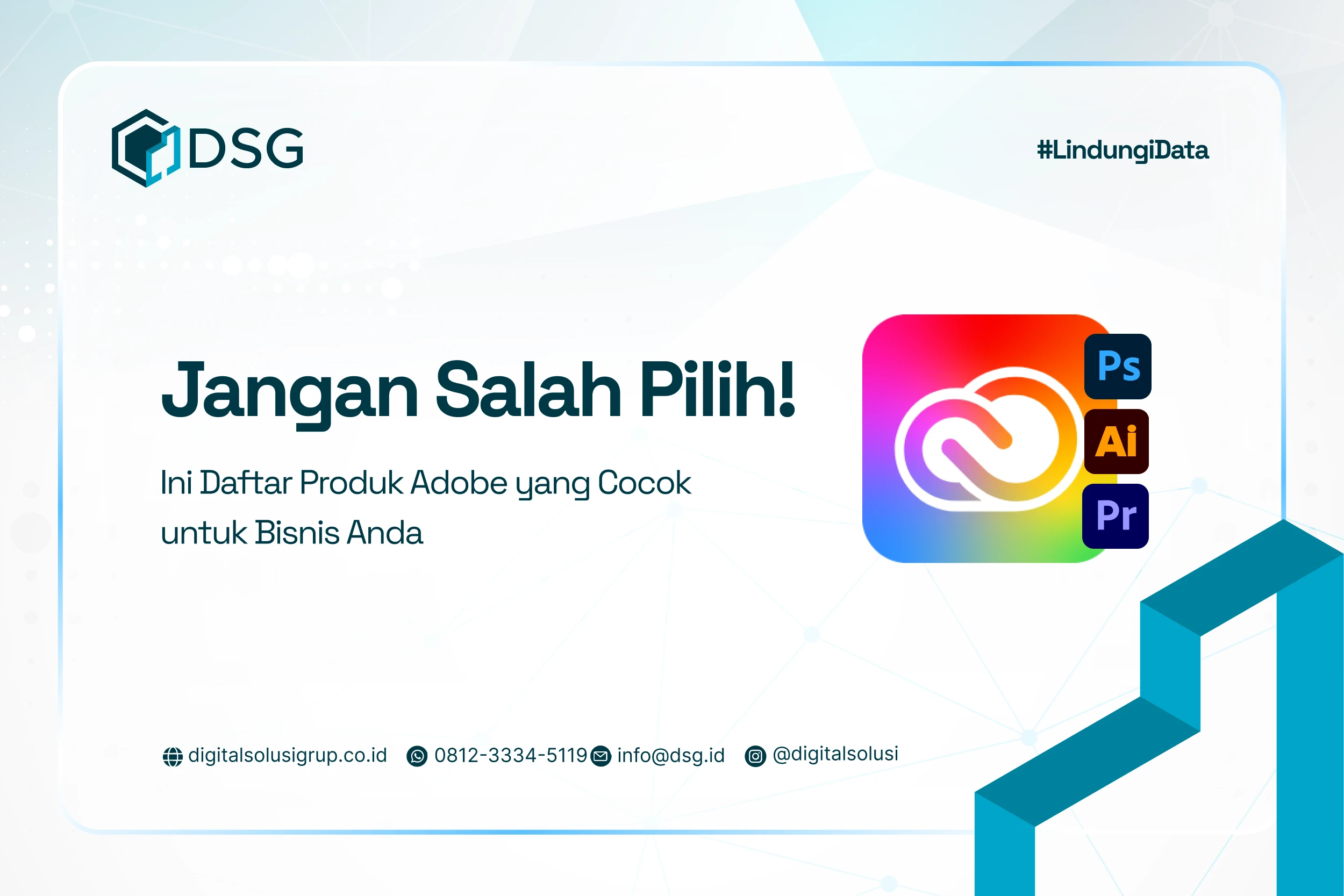 DSG

#LindungiData

Jangan Salah Pilih!

Ini Daftar Produk Adobe yang Cocok untuk Bisnis Anda

Ps
Ai
Pr

digitalsolusigrup.co.id 0812-3334-5119 info@dsg.id @digitalsolusi